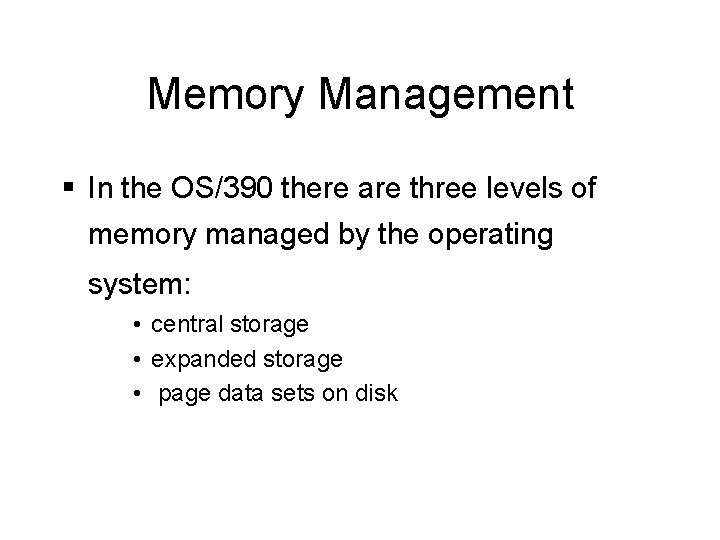 Memory Management

▪ In the OS/390 there are three levels of memory managed by the operating system:

• central storage
• expanded storage
• page data sets on disk